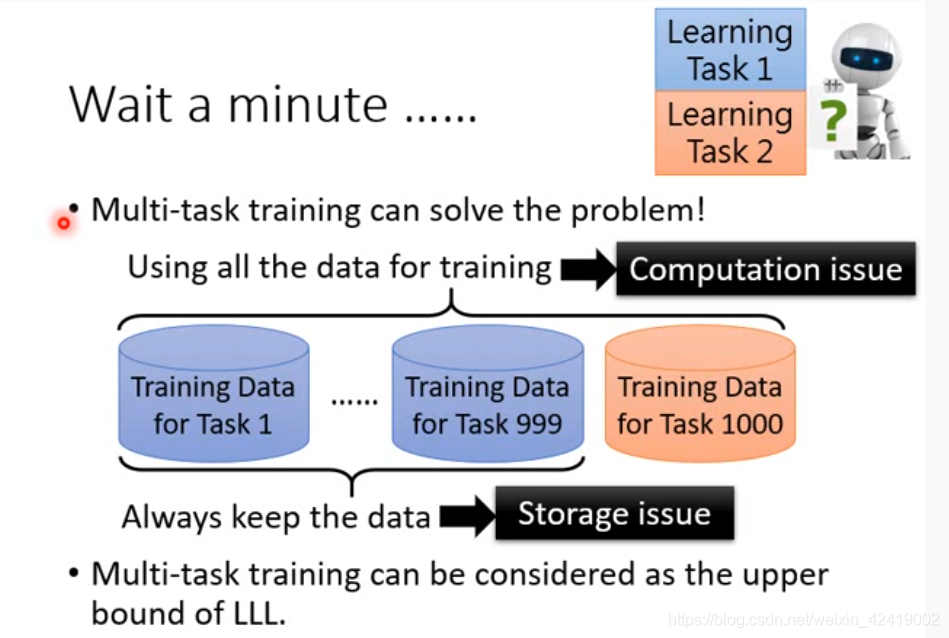 Wait a minute ......

Learning Task 1

Learning Task 2

?

• Multi-task training can solve the problem!

Using all the data for training

Computation issue

Training Data for Task 1

......

Training Data for Task 999

Training Data for Task 1000

Always keep the data

Storage issue

• Multi-task training can be considered as the upper bound of LLL.

https://blog.csdn.net/weixin_42419002